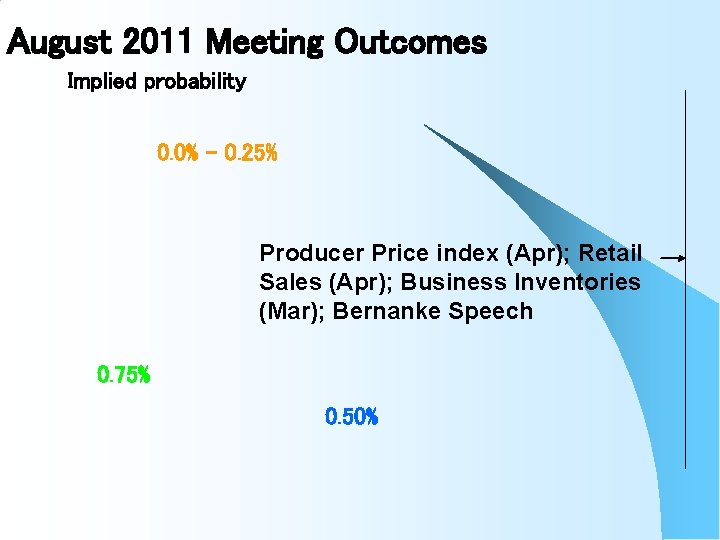 August 2011 Meeting Outcomes

Implied probability

0.0% - 0.25%

Producer Price index (Apr); Retail Sales (Apr); Business Inventories (Mar); Bernanke Speech

0.75%

0.50%